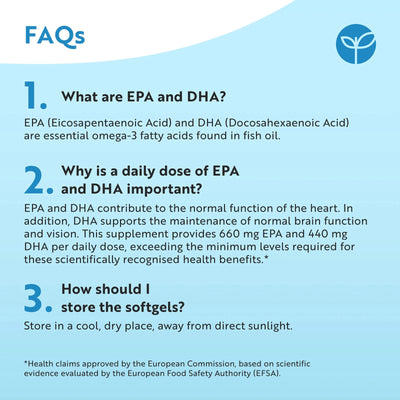 FAQs

1. What are EPA and DHA?

EPA (Eicosapentaenoic Acid) and DHA (Docosahexaenoic Acid) are essential omega-3 fatty acids found in fish oil.

2. Why is a daily dose of EPA and DHA important?

EPA and DHA contribute to the normal function of the heart. In addition, DHA supports the maintenance of normal brain function and vision. This supplement provides 660 mg EPA and 440 mg DHA per daily dose, exceeding the minimum levels required for these scientifically recognised health benefits.*

3. How should I store the softgels?

Store in a cool, dry place, away from direct sunlight.

*Health claims approved by the European Commission, based on scientific evidence evaluated by the European Food Safety Authority (EFSA).